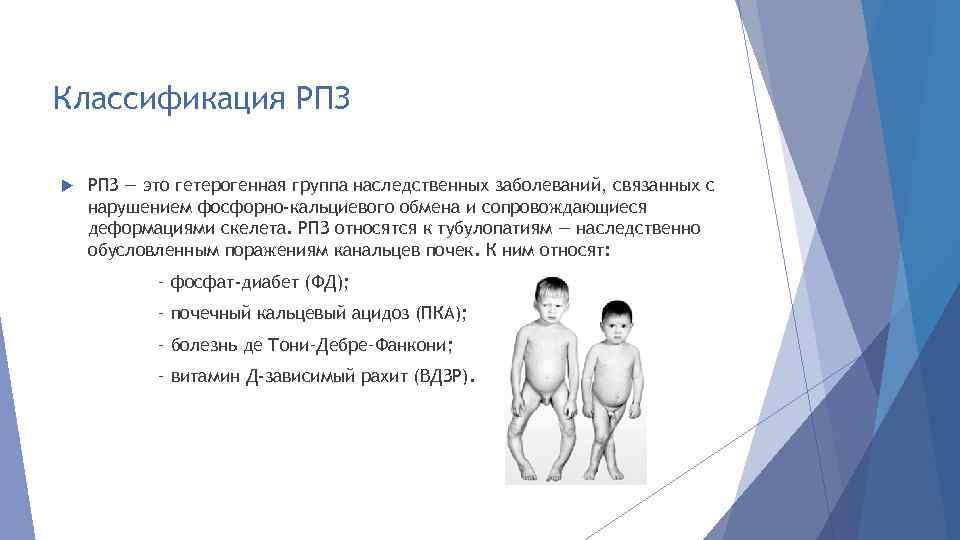 Классификация РПЗ

РПЗ — это гетерогенная группа наследственных заболеваний, связанных с нарушением фосфорно-кальциевого обмена и сопровождающиеся деформациями скелета. РПЗ относятся к тубулопатиям — наследственно обусловленным поражениям канальцев почек. К ним относят:

- фосфат-диабет (ФД);

- почечный кальцевый ацидоз (ПКА);

- болезнь де Тони-Дебре-Фанкони;

- витамин Д-зависимый рахит (ВДЗР).